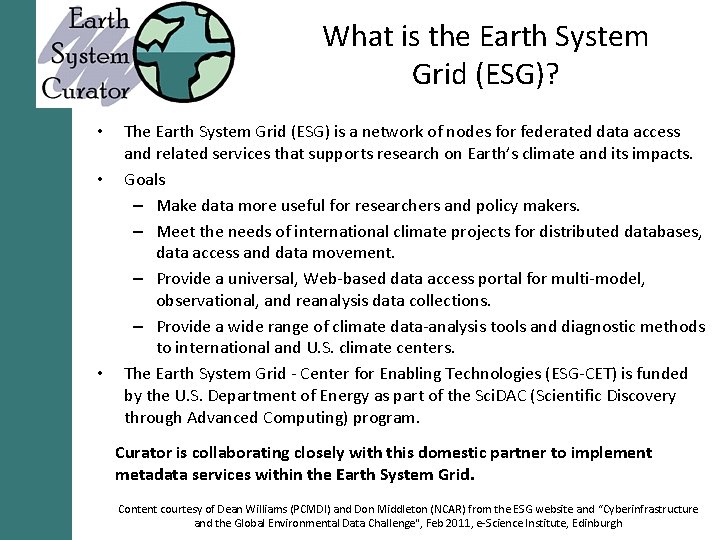 Earth System Curator

What is the Earth System Grid (ESG)?

• The Earth System Grid (ESG) is a network of nodes for federated data access and related services that supports research on Earth's climate and its impacts.
• Goals
– Make data more useful for researchers and policy makers.
– Meet the needs of international climate projects for distributed databases, data access and data movement.
– Provide a universal, Web-based data access portal for multi-model, observational, and reanalysis data collections.
– Provide a wide range of climate data-analysis tools and diagnostic methods to international and U.S. climate centers.
• The Earth System Grid - Center for Enabling Technologies (ESG-CET) is funded by the U.S. Department of Energy as part of the SciDAC (Scientific Discovery through Advanced Computing) program.

Curator is collaborating closely with this domestic partner to implement metadata services within the Earth System Grid.

Content courtesy of Dean Williams (PCMDI) and Don Middleton (NCAR) from the ESG website and "Cyberinfrastructure and the Global Environmental Data Challenge", Feb 2011, e-Science Institute, Edinburgh